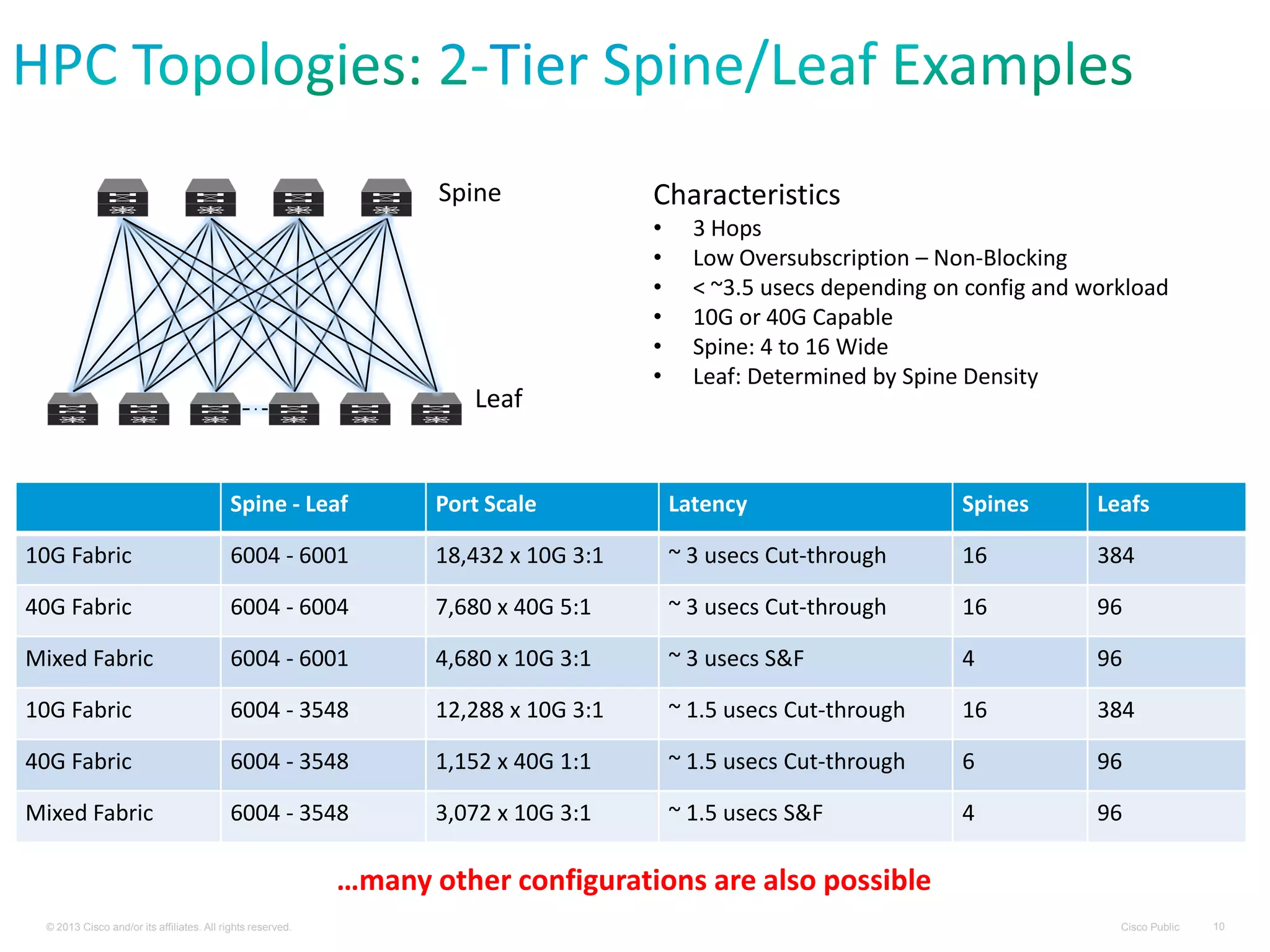 HPC Topologies: 2-Tier Spine/Leaf Examples

Spine

Leaf

Characteristics
• 3 Hops
• Low Oversubscription – Non-Blocking
• < ~3.5 usecs depending on config and workload
• 10G or 40G Capable
• Spine: 4 to 16 Wide
• Leaf: Determined by Spine Density

| | Spine - Leaf | Port Scale | Latency | Spines | Leafs |
|---|---|---|---|---|---|
| 10G Fabric | 6004 - 6001 | 18,432 x 10G 3:1 | ~ 3 usecs Cut-through | 16 | 384 |
| 40G Fabric | 6004 - 6004 | 7,680 x 40G 5:1 | ~ 3 usecs Cut-through | 16 | 96 |
| Mixed Fabric | 6004 - 6001 | 4,680 x 10G 3:1 | ~ 3 usecs S&F | 4 | 96 |
| 10G Fabric | 6004 - 3548 | 12,288 x 10G 3:1 | ~ 1.5 usecs Cut-through | 16 | 384 |
| 40G Fabric | 6004 - 3548 | 1,152 x 40G 1:1 | ~ 1.5 usecs Cut-through | 6 | 96 |
| Mixed Fabric | 6004 - 3548 | 3,072 x 10G 3:1 | ~ 1.5 usecs S&F | 4 | 96 |

…many other configurations are also possible

© 2013 Cisco and/or its affiliates. All rights reserved.

Cisco Public 10